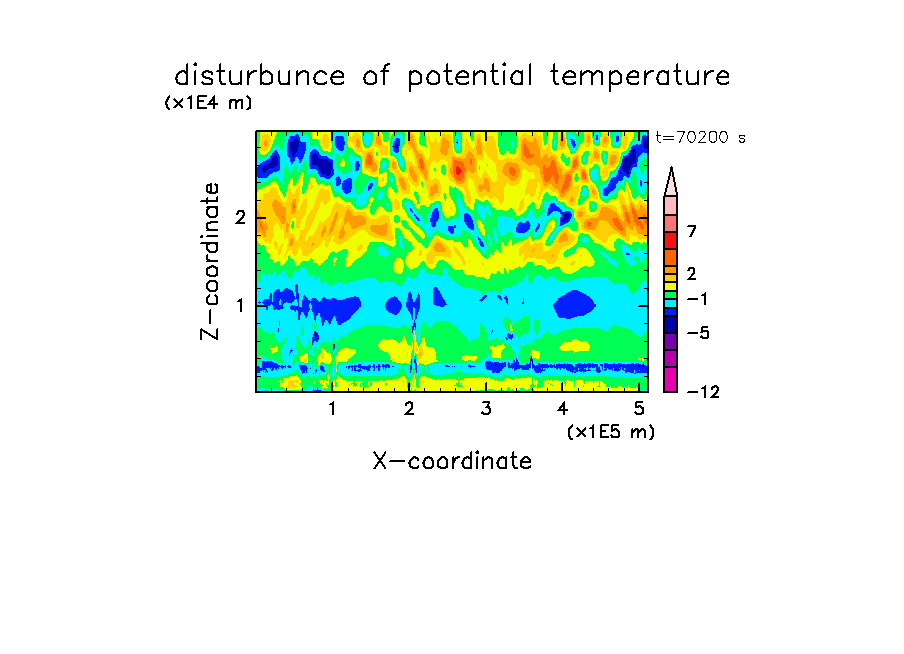 disturbunce of potential temperature
(x1E4 m)
t=70200 s
Z-coordinate
2
1
7
2
−1
−5
−12
1
2
3
4
5
(x1E5 m)
X-coordinate